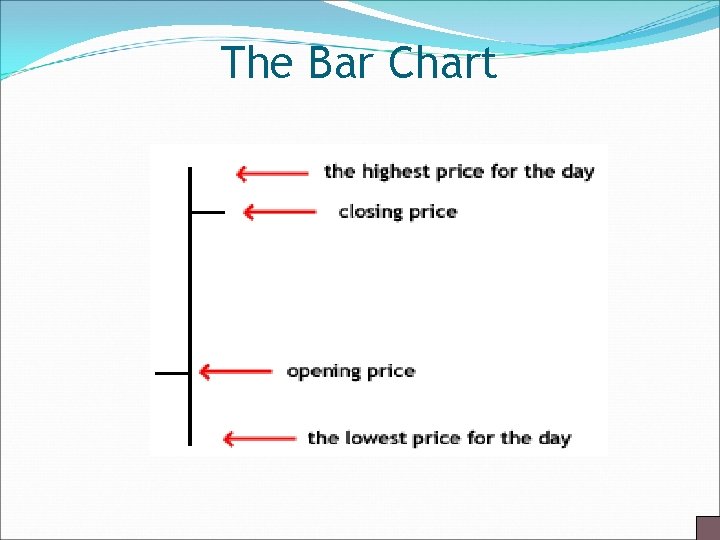 The Bar Chart

the highest price for the day

closing price

opening price

the lowest price for the day